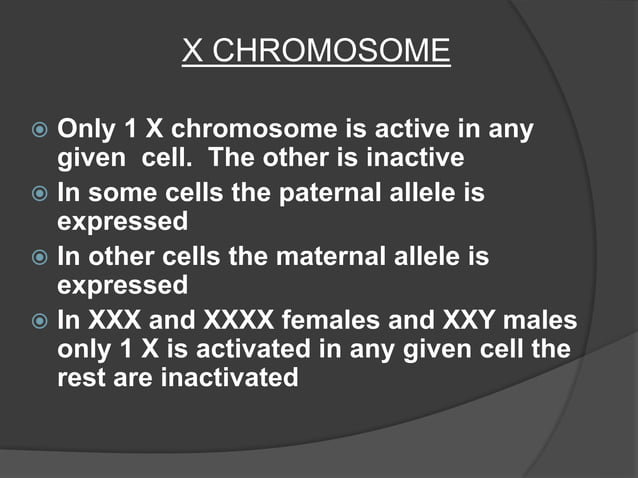 X CHROMOSOME

Only 1 X chromosome is active in any given cell. The other is inactive

In some cells the paternal allele is expressed

In other cells the maternal allele is expressed

In XXX and XXXX females and XXY males only 1 X is activated in any given cell the rest are inactivated